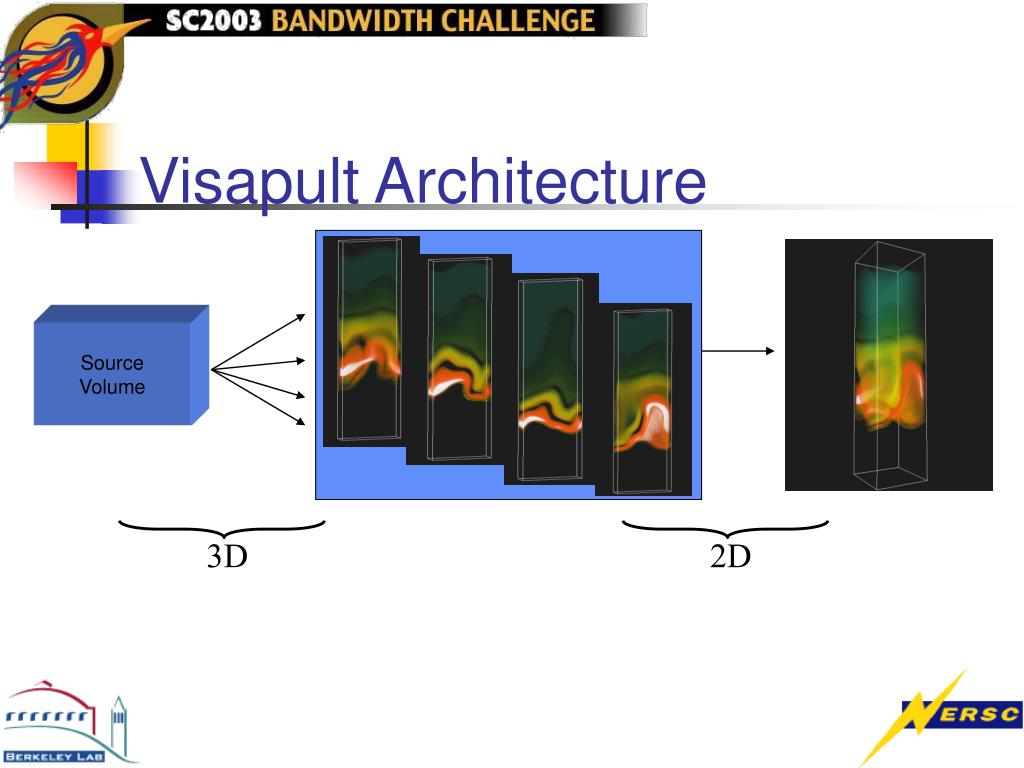 SC2003 BANDWIDTH CHALLENGE

Visapult Architecture

Source Volume

3D

2D

BERKELEY LAB

NERSC